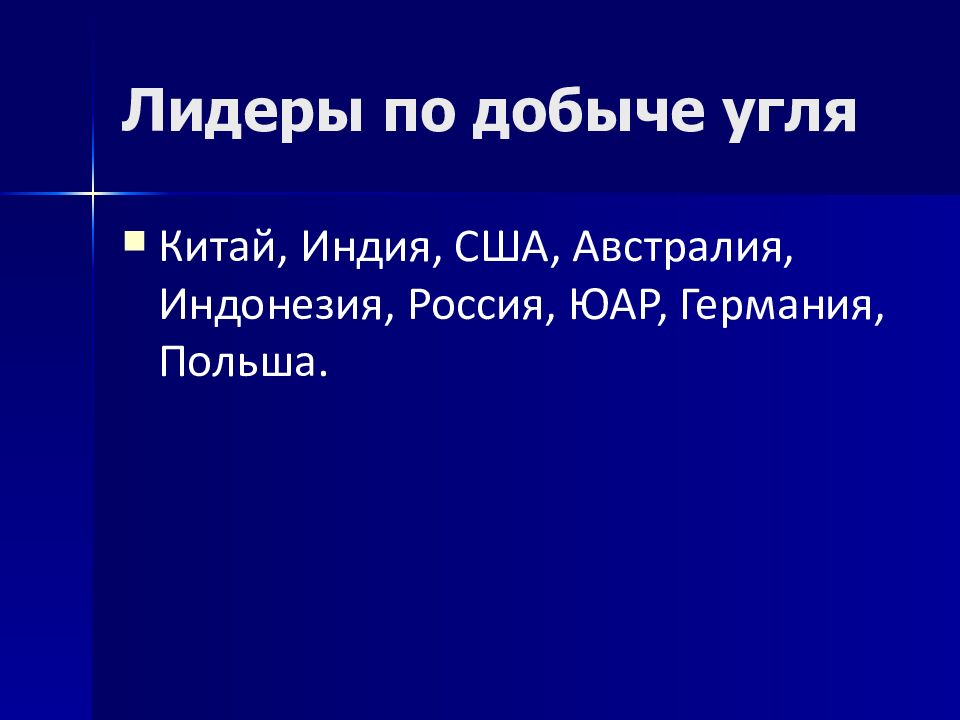 Лидеры по добыче угля

Китай, Индия, США, Австралия, Индонезия, Россия, ЮАР, Германия, Польша.